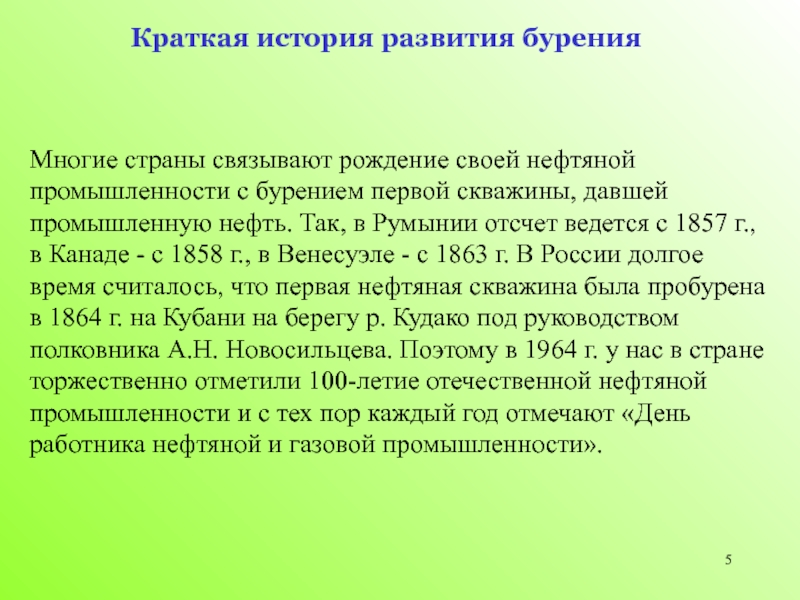 Краткая история развития бурения

Многие страны связывают рождение своей нефтяной промышленности с бурением первой скважины, давшей промышленную нефть. Так, в Румынии отсчет ведется с 1857 г., в Канаде - с 1858 г., в Венесуэле - с 1863 г. В России долгое время считалось, что первая нефтяная скважина была пробурена в 1864 г. на Кубани на берегу р. Кудако под руководством полковника А.Н. Новосильцева. Поэтому в 1964 г. у нас в стране торжественно отметили 100-летие отечественной нефтяной промышленности и с тех пор каждый год отмечают «День работника нефтяной и газовой промышленности».

5